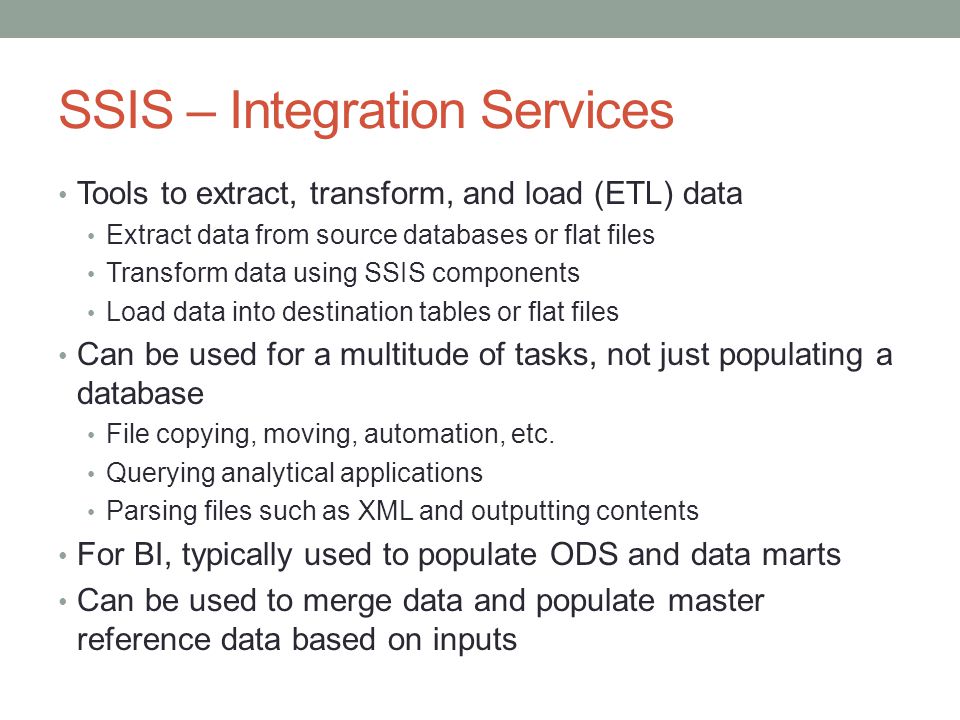 SSIS – Integration Services

• Tools to extract, transform, and load (ETL) data
  • Extract data from source databases or flat files
  • Transform data using SSIS components
  • Load data into destination tables or flat files
• Can be used for a multitude of tasks, not just populating a database
  • File copying, moving, automation, etc.
  • Querying analytical applications
  • Parsing files such as XML and outputting contents
• For BI, typically used to populate ODS and data marts
• Can be used to merge data and populate master reference data based on inputs